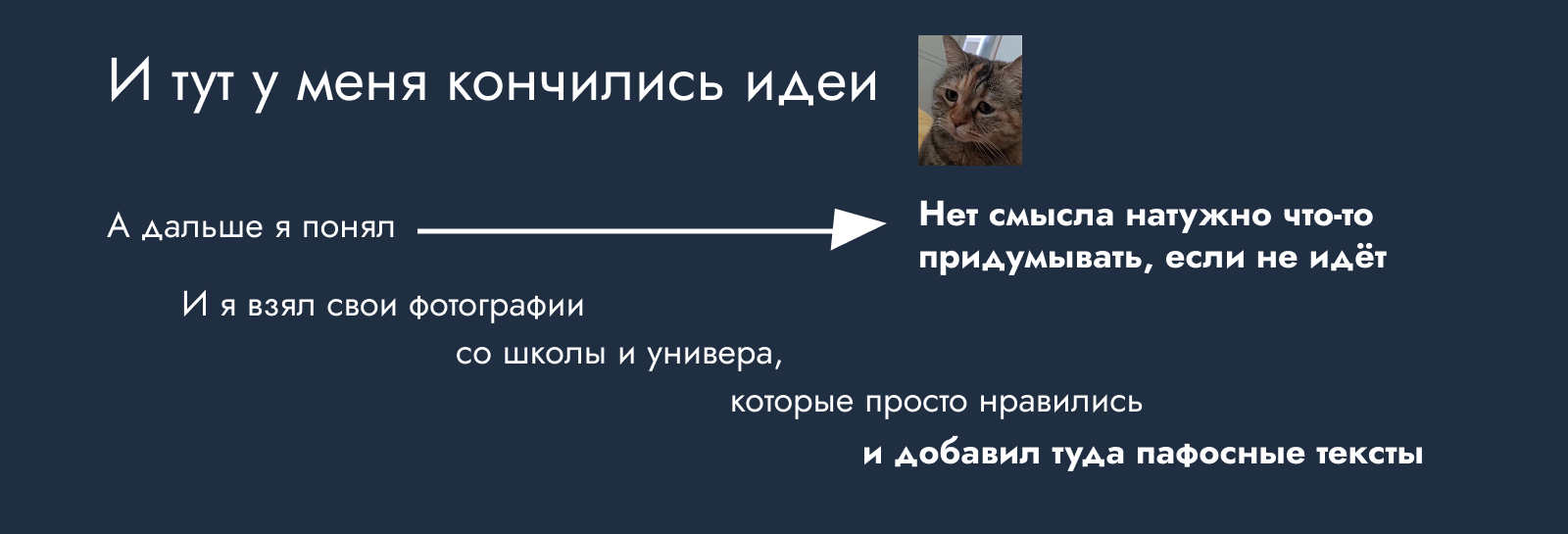 И тут у меня кончились идеи

А дальше я понял

Нет смысла натужно что-то придумывать, если не идёт

И я взял свои фотографии

со школы и универа,

которые просто нравились

и добавил туда пафосные тексты